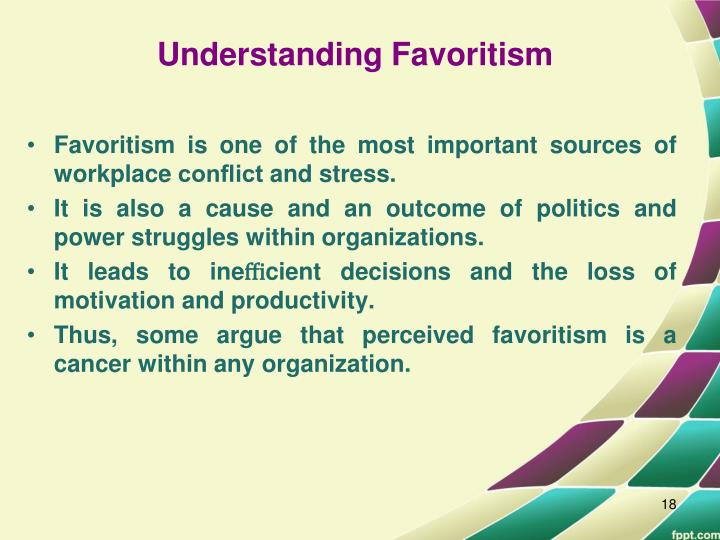 Understanding Favoritism

• Favoritism is one of the most important sources of workplace conflict and stress.
• It is also a cause and an outcome of politics and power struggles within organizations.
• It leads to inefficient decisions and the loss of motivation and productivity.
• Thus, some argue that perceived favoritism is a cancer within any organization.

18

fppt.com